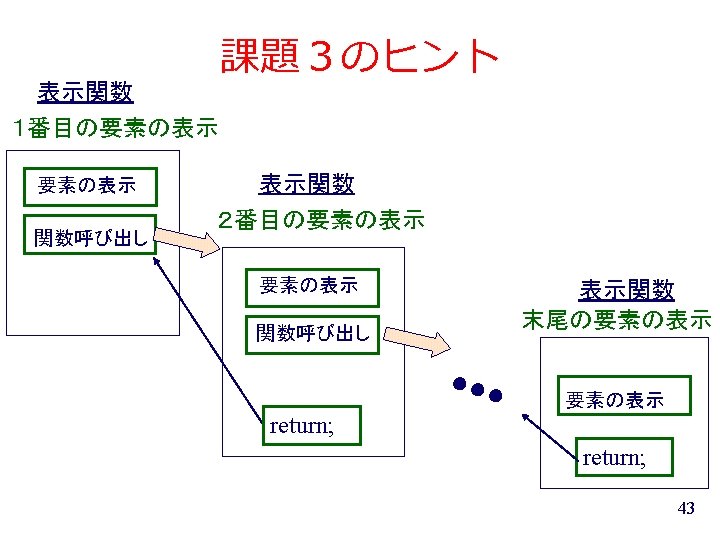 課題３のヒント

表示関数

1番目の要素の表示

要素の表示

関数呼び出し

表示関数

2番目の要素の表示

要素の表示

関数呼び出し

return;

表示関数

末尾の要素の表示

要素の表示

return;

43